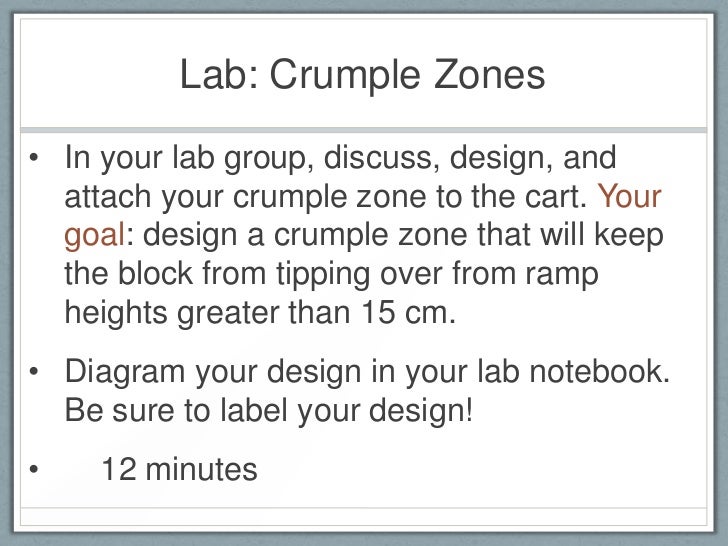 Lab: Crumple Zones

• In your lab group, discuss, design, and attach your crumple zone to the cart. Your goal: design a crumple zone that will keep the block from tipping over from ramp heights greater than 15 cm.

• Diagram your design in your lab notebook. Be sure to label your design!

• 12 minutes